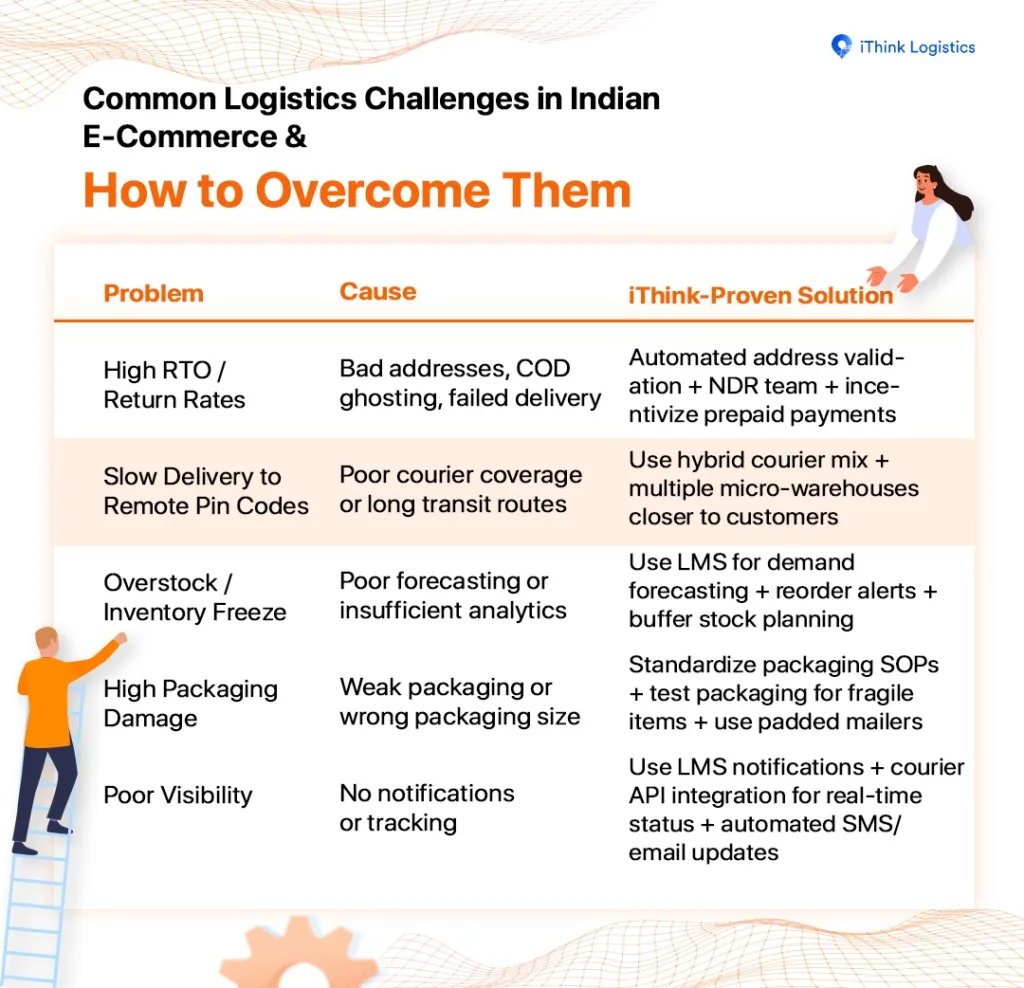 iThink Logistics

Common Logistics Challenges in Indian E-Commerce &
How to Overcome Them

| Problem | Cause | iThink-Proven Solution |
|---|---|---|
| High RTO / Return Rates | Bad addresses, COD ghosting, failed delivery | Automated address validation + NDR team + incentivize prepaid payments |
| Slow Delivery to Remote Pin Codes | Poor courier coverage or long transit routes | Use hybrid courier mix + multiple micro-warehouses closer to customers |
| Overstock / Inventory Freeze | Poor forecasting or insufficient analytics | Use LMS for demand forecasting + reorder alerts + buffer stock planning |
| High Packaging Damage | Weak packaging or wrong packaging size | Standardize packaging SOPs + test packaging for fragile items + use padded mailers |
| Poor Visibility | No notifications or tracking | Use LMS notifications + courier API integration for real-time status + automated SMS/ email updates |